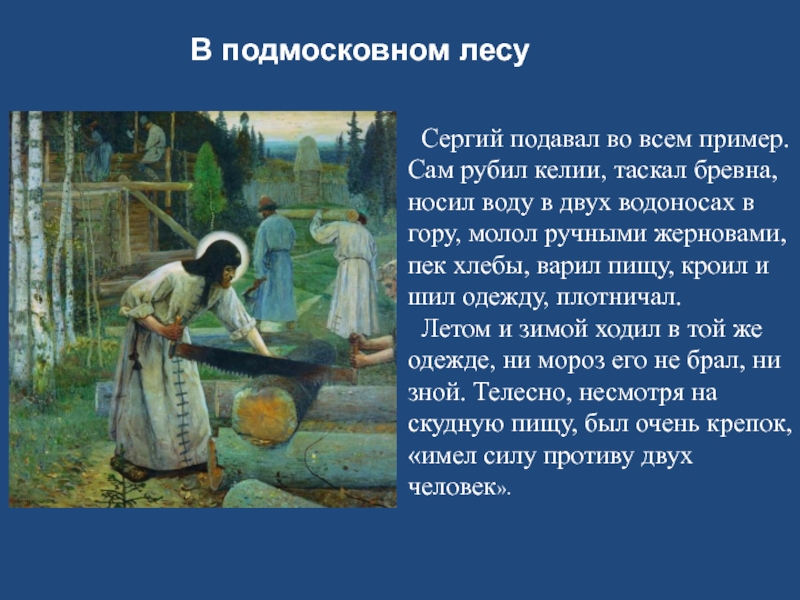 В подмосковном лесу

Сергий подавал во всем пример. Сам рубил келии, таскал бревна, носил воду в двух водоносах в гору, молол ручными жерновами, пек хлебы, варил пищу, кроил и шил одежду, плотничал.

Летом и зимой ходил в той же одежде, ни мороз его не брал, ни зной. Телесно, несмотря на скудную пищу, был очень крепок, «имел силу противу двух человек».